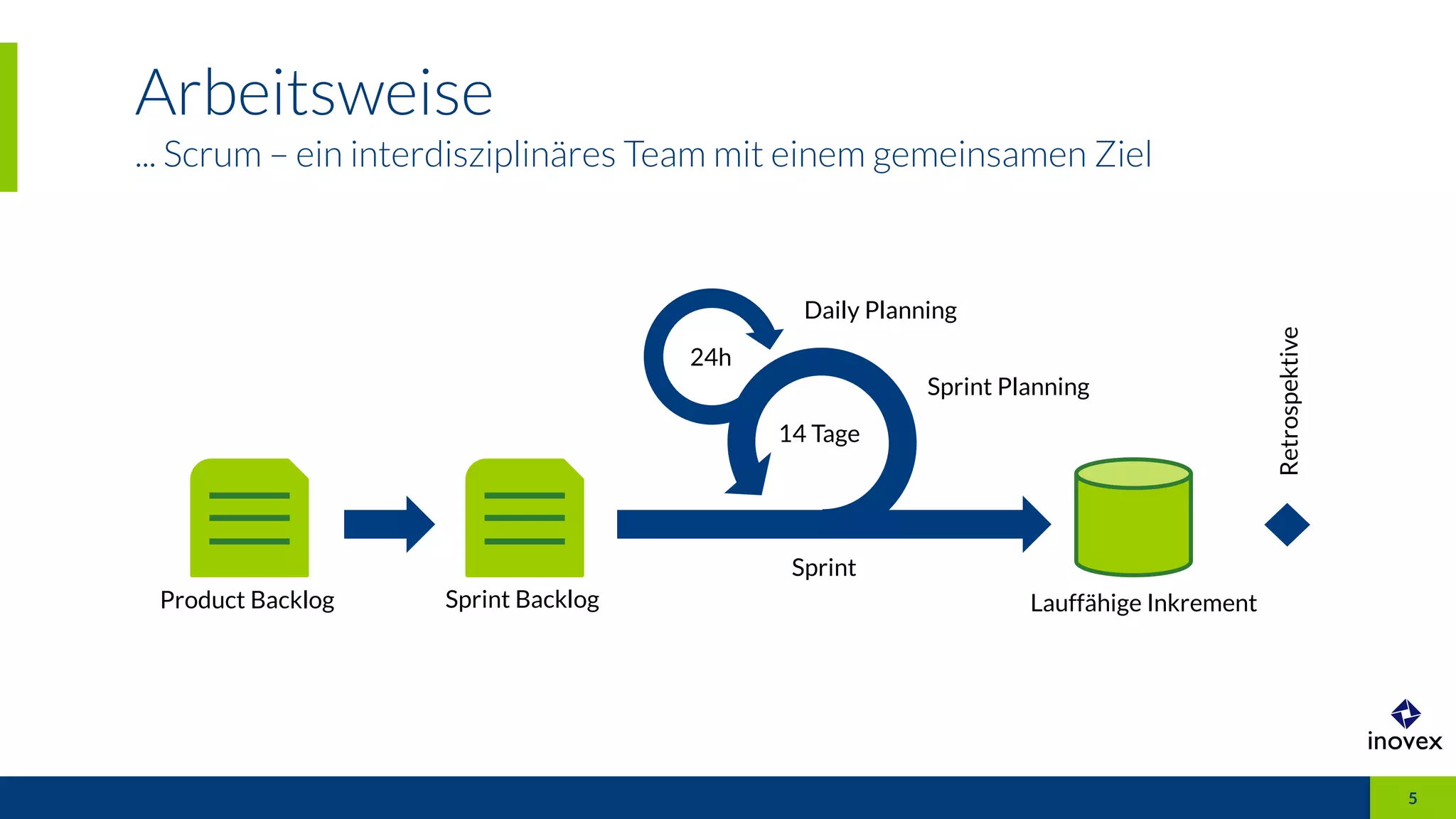 Arbeitsweise

... Scrum – ein interdisziplinäres Team mit einem gemeinsamen Ziel

Daily Planning

24h

Sprint Planning

14 Tage

Retrospektive

Product Backlog

Sprint Backlog

Sprint

Lauffähige Inkrement

inovex

5